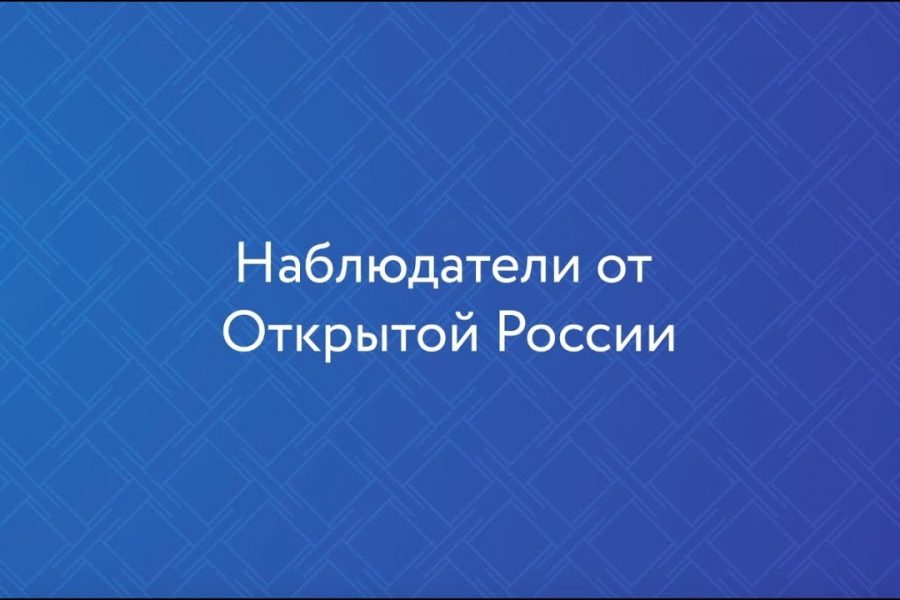 Наблюдатели от Открытой России